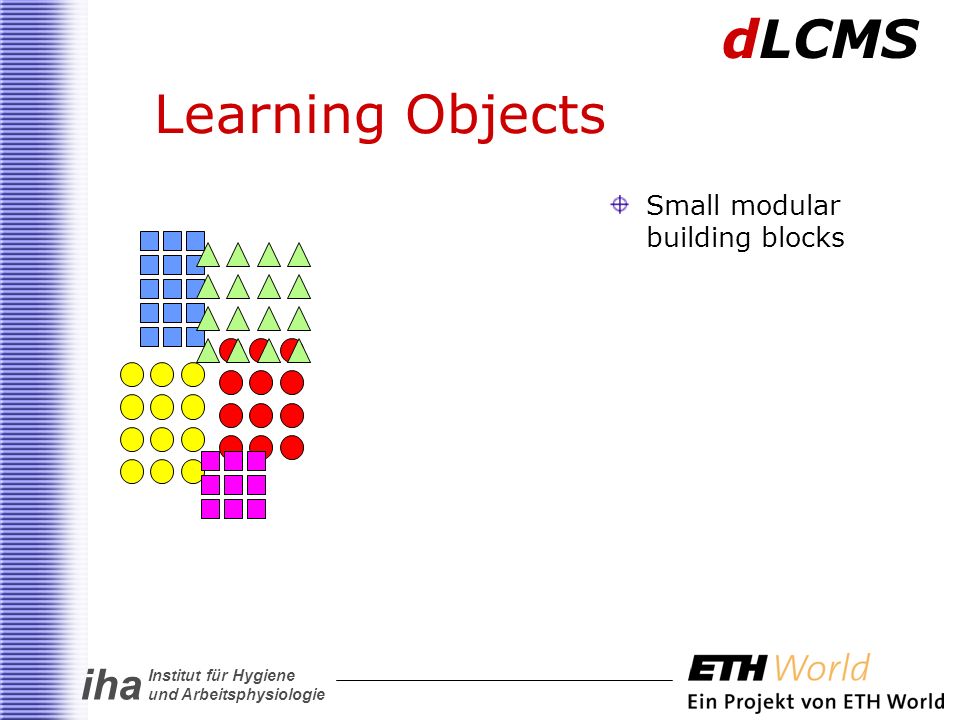 dLCMS

Learning Objects

Small modular building blocks

iha Institut für Hygiene und Arbeitsphysiologie

ETH World
Ein Projekt von ETH World